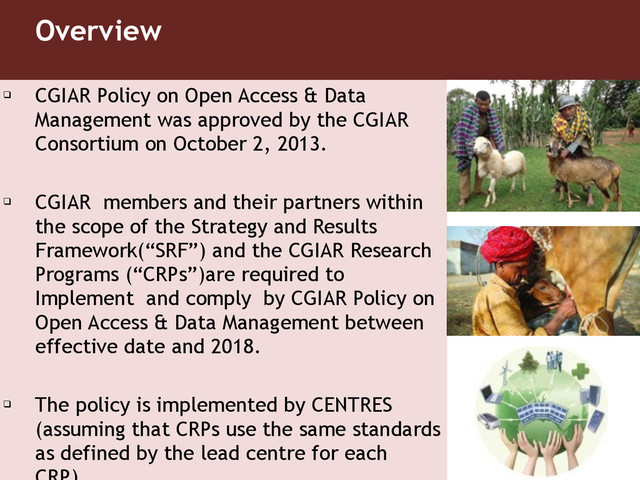 Overview

CGIAR Policy on Open Access & Data Management was approved by the CGIAR Consortium on October 2, 2013.

CGIAR  members and their partners within the scope of the Strategy and Results Framework(“SRF”) and the CGIAR Research Programs (“CRPs”)are required to Implement  and comply  by CGIAR Policy on Open Access & Data Management between effective date and 2018.

The policy is implemented by CENTRES (assuming that CRPs use the same standards as defined by the lead centre for each CRP)